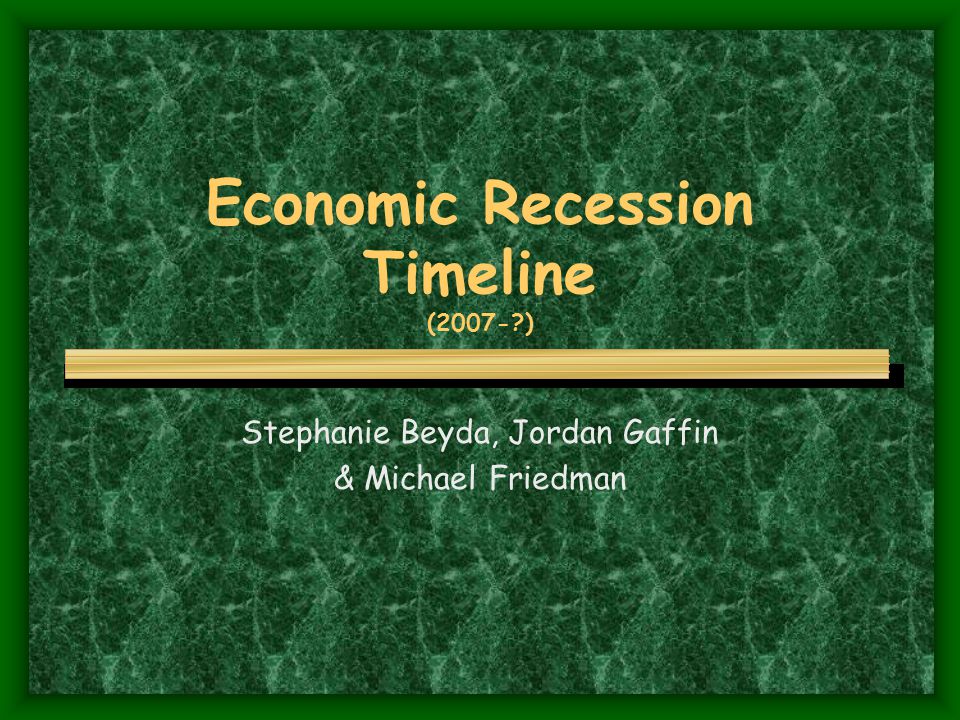 Economic Recession Timeline
(2007-?)

Stephanie Beyda, Jordan Gaffin
& Michael Friedman